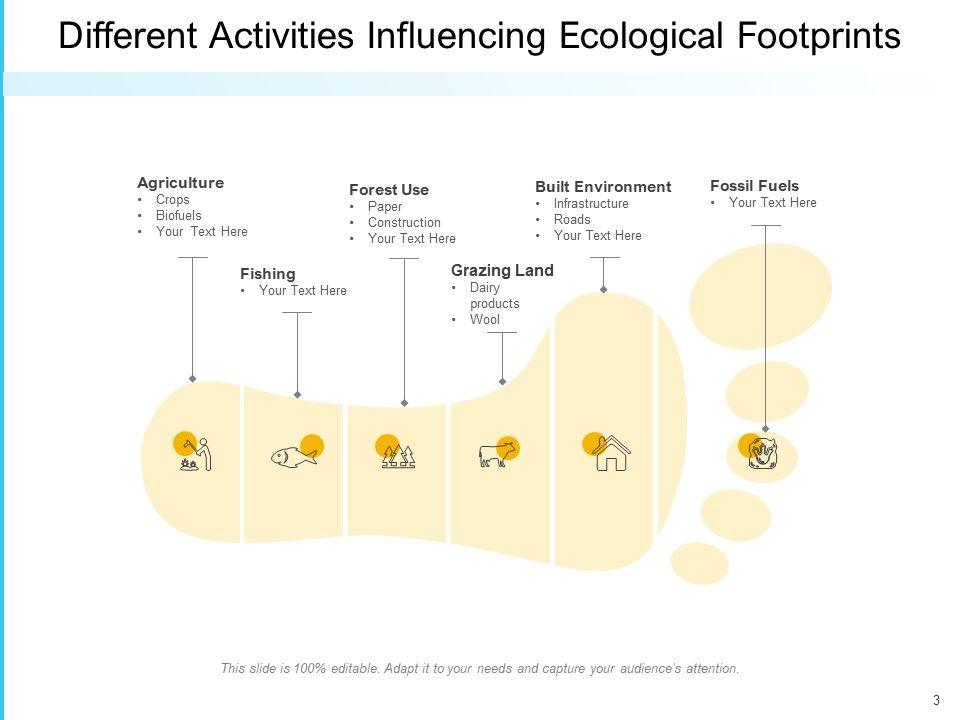 Different Activities Influencing Ecological Footprints

Agriculture
• Crops
• Biofuels
• Your Text Here

Fishing
• Your Text Here

Forest Use
• Paper
• Construction
• Your Text Here

Grazing Land
• Dairy products
• Wool

Built Environment
• Infrastructure
• Roads
• Your Text Here

Fossil Fuels
• Your Text Here

This slide is 100% editable. Adapt it to your needs and capture your audience's attention.

3